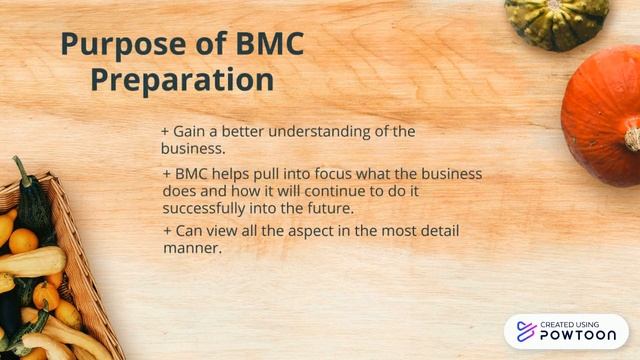 Purpose of BMC Preparation

+ Gain a better understanding of the business.

+ BMC helps pull into focus what the business does and how it will continue to do it successfully into the future.

+ Can view all the aspect in the most detail manner.

CREATED USING POWTOON